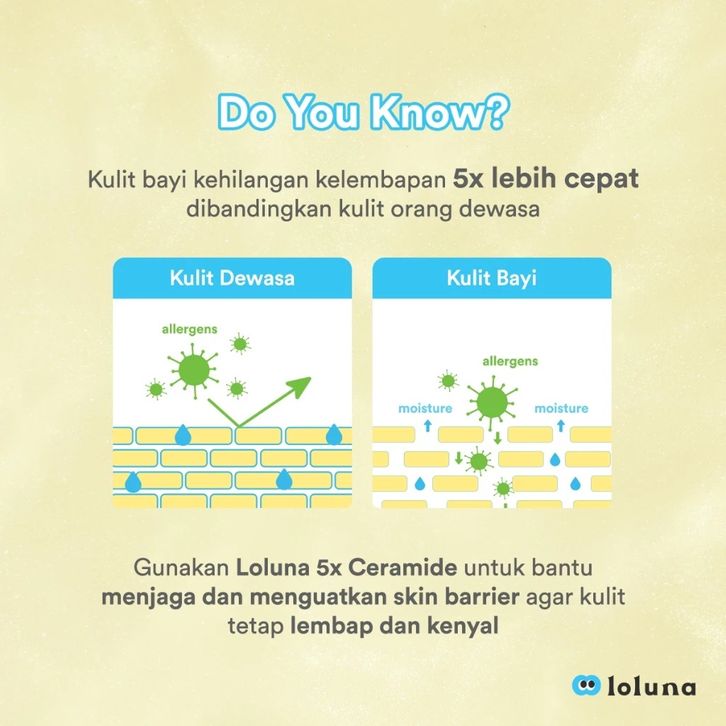 Do You Know?

Kulit bayi kehilangan kelembapan 5x lebih cepat dibandingkan kulit orang dewasa

Kulit Dewasa

allergens

Kulit Bayi

allergens

moisture

moisture

Gunakan Loluna 5x Ceramide untuk bantu menjaga dan menguatkan skin barrier agar kulit tetap lembap dan kenyal

loluna